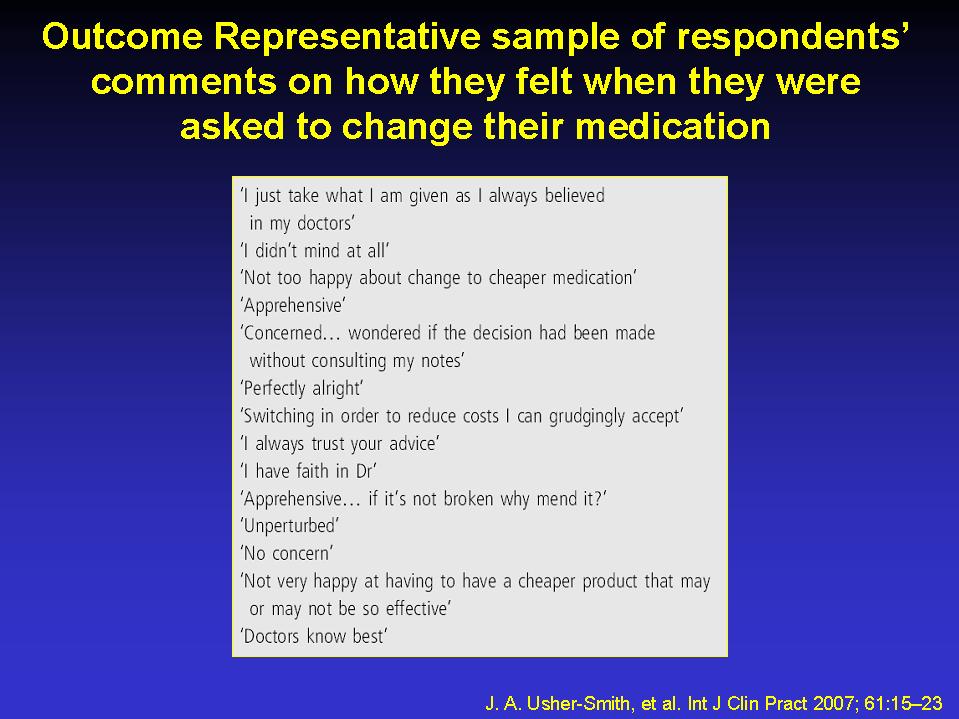 Outcome Representative sample of respondents' comments on how they felt when they were asked to change their medication

'I just take what I am given as I always believed in my doctors'
'I didn't mind at all'
'Not too happy about change to cheaper medication'
'Apprehensive'
'Concerned… wondered if the decision had been made without consulting my notes'
'Perfectly alright'
'Switching in order to reduce costs I can grudgingly accept'
'I always trust your advice'
'I have faith in Dr'
'Apprehensive… if it's not broken why mend it?'
'Unperturbed'
'No concern'
'Not very happy at having to have a cheaper product that may or may not be so effective'
'Doctors know best'

J. A. Usher-Smith, et al. Int J Clin Pract 2007; 61:15–23